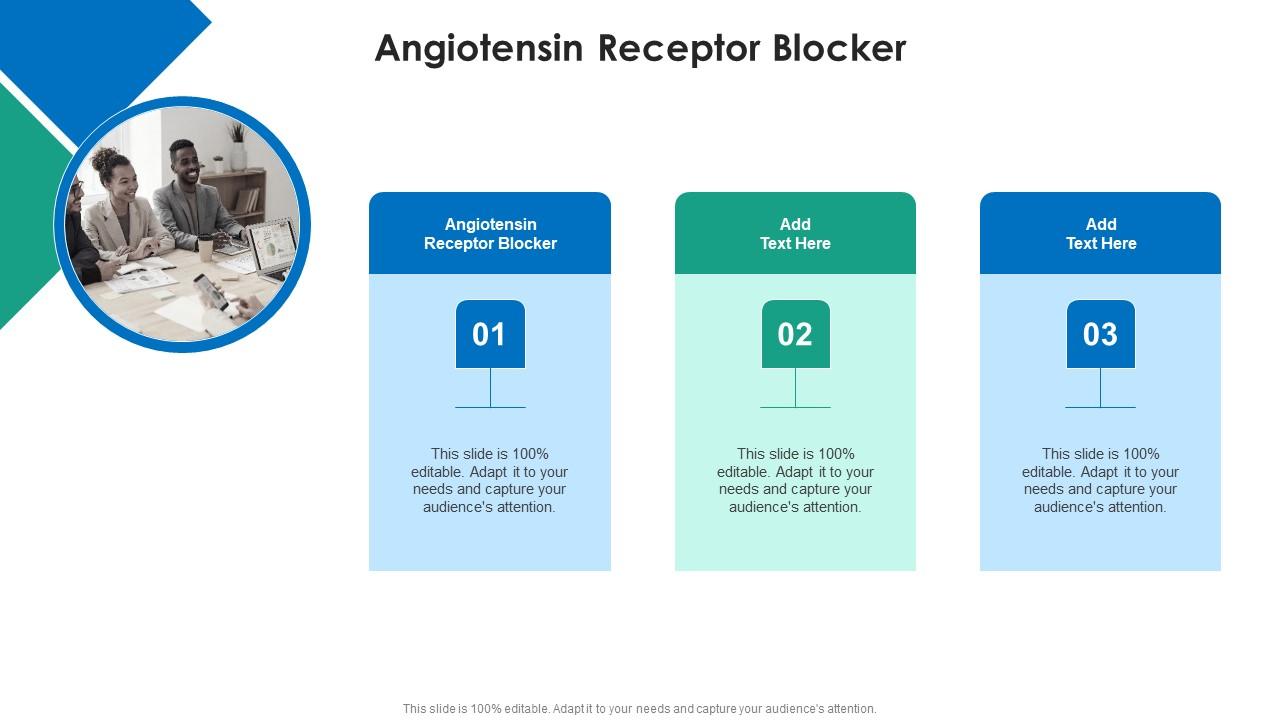 Angiotensin Receptor Blocker

Angiotensin Receptor Blocker

01

This slide is 100% editable. Adapt it to your needs and capture your audience's attention.

Add Text Here

02

This slide is 100% editable. Adapt it to your needs and capture your audience's attention.

Add Text Here

03

This slide is 100% editable. Adapt it to your needs and capture your audience's attention.

This slide is 100% editable. Adapt it to your needs and capture your audience's attention.